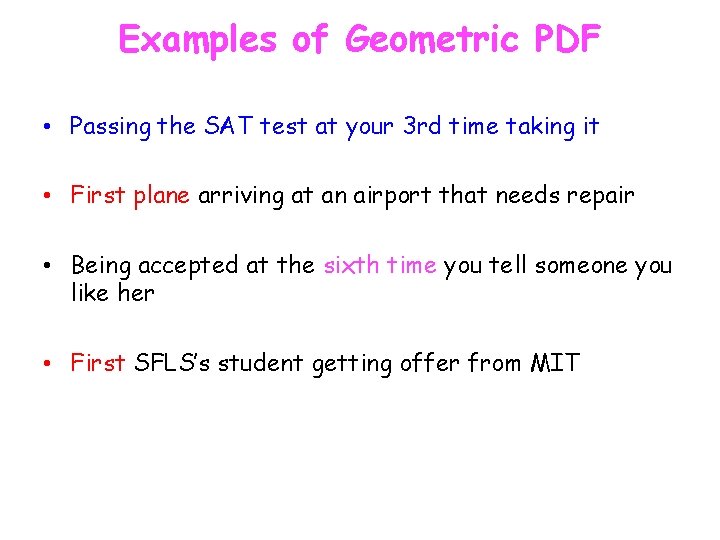 Examples of Geometric PDF

• Passing the SAT test at your 3rd time taking it

• First plane arriving at an airport that needs repair

• Being accepted at the sixth time you tell someone you like her

• First SFLS's student getting offer from MIT